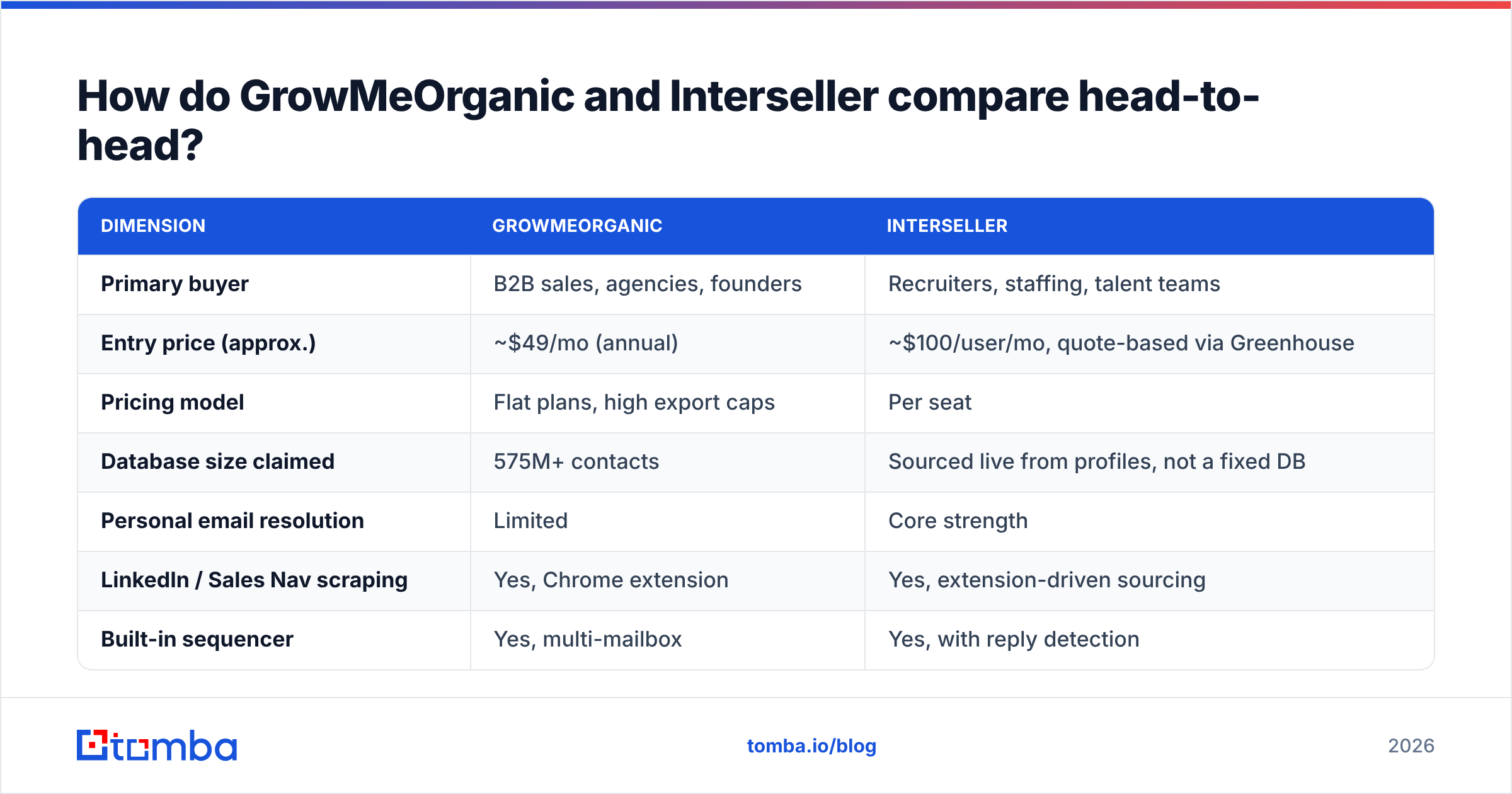 How do GrowMeOrganic and Interseller compare head-to-head?

| DIMENSION | GROWMEORGANIC | INTERSELLER |
|---|---|---|
| Primary buyer | B2B sales, agencies, founders | Recruiters, staffing, talent teams |
| Entry price (approx.) | ~\$49/mo (annual) | ~\$100/user/mo, quote-based via Greenhouse |
| Pricing model | Flat plans, high export caps | Per seat |
| Database size claimed | 575M+ contacts | Sourced live from profiles, not a fixed DB |
| Personal email resolution | Limited | Core strength |
| LinkedIn / Sales Nav scraping | Yes, Chrome extension | Yes, extension-driven sourcing |
| Built-in sequencer | Yes, multi-mailbox | Yes, with reply detection |

tomba

tomba.io/blog

2026